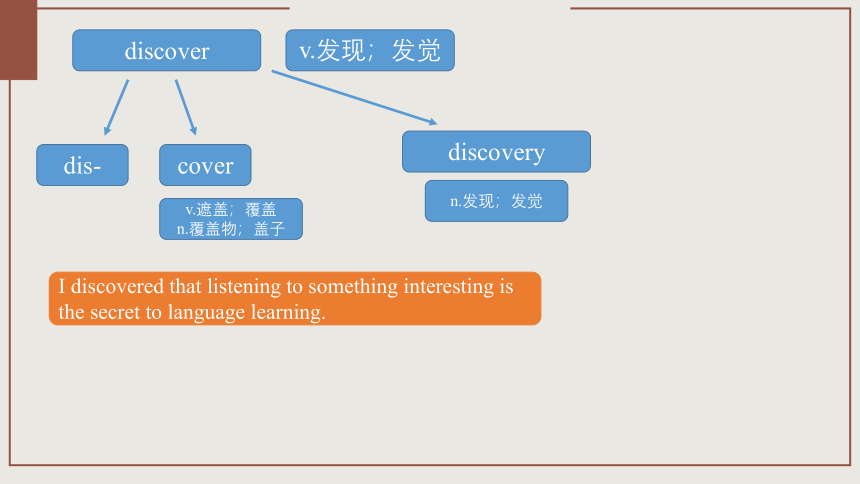 discover

v.发现；发觉

dis-

cover

v.遮盖；覆盖
n.覆盖物；盖子

discovery

n.发现；发觉

I discovered that listening to something interesting is the secret to language learning.